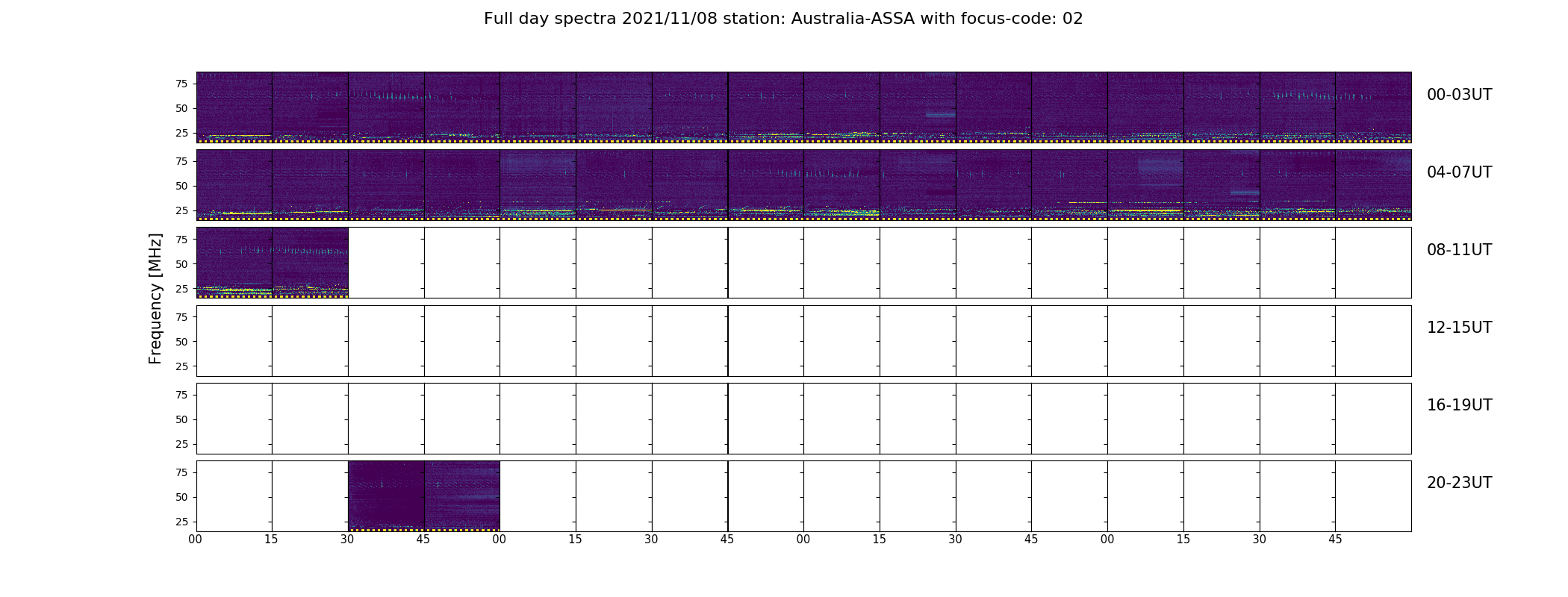 Full day spectra 2021/11/08 station: Australia-ASSA with focus-code: 02

Frequency [MHz]

75
50
25
00-03UT

75
50
25
04-07UT

75
50
25
08-11UT

75
50
25
12-15UT

75
50
25
16-19UT

75
50
25
20-23UT

00 15 30 45 00 15 30 45 00 15 30 45 00 15 30 45